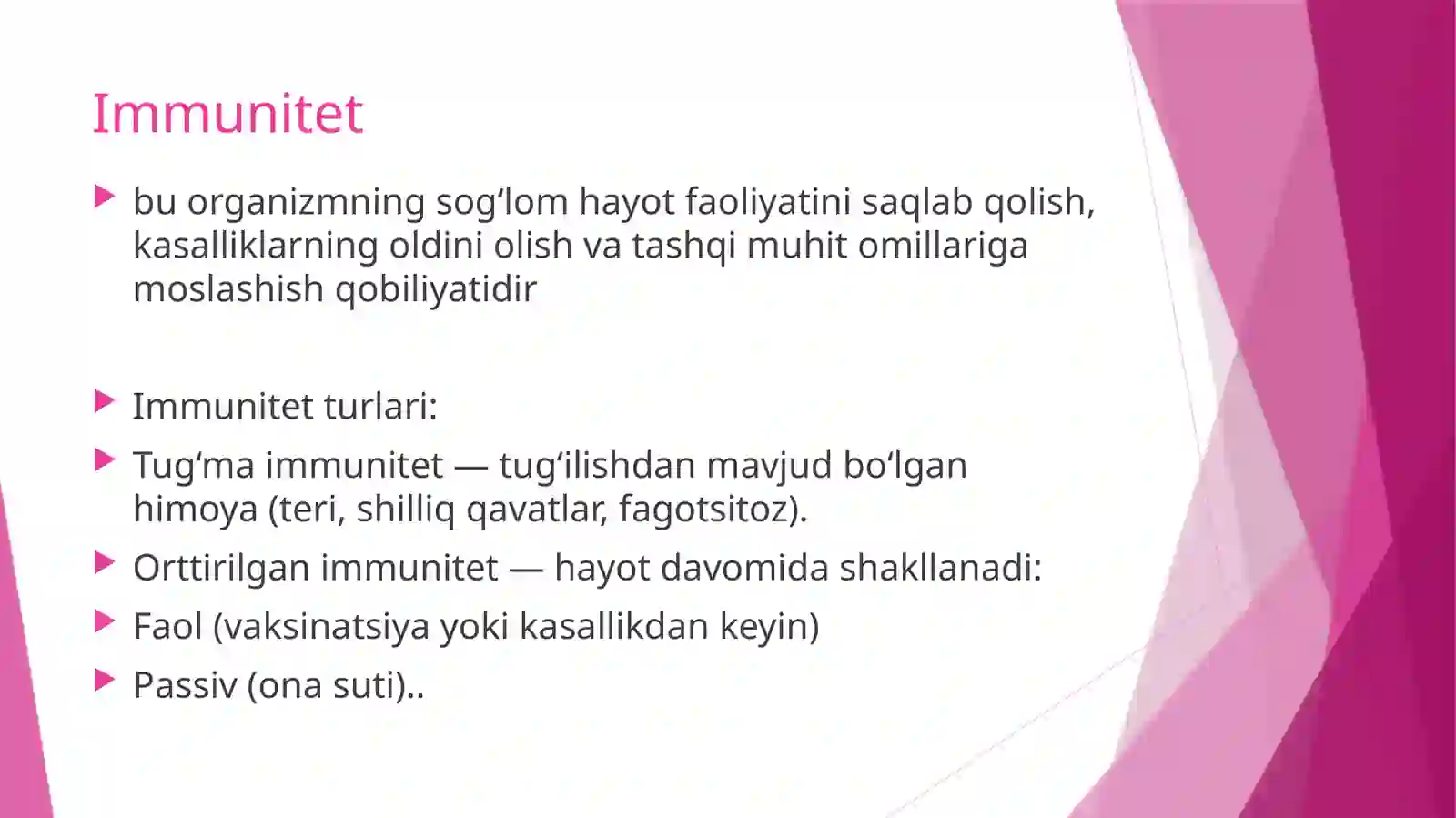 Immunitet

bu organizmning sog‘lom hayot faoliyatini saqlab qolish, kasalliklarning oldini olish va tashqi muhit omillariga moslashish qobiliyatidir

Immunitet turlari:

Tug‘ma immunitet — tug‘ilishdan mavjud bo‘lgan himoya (teri, shilliq qavatlar, fagotsitoz).

Orttirilgan immunitet — hayot davomida shakllanadi:

Faol (vaksinatsiya yoki kasallikdan keyin)

Passiv (ona suti)..